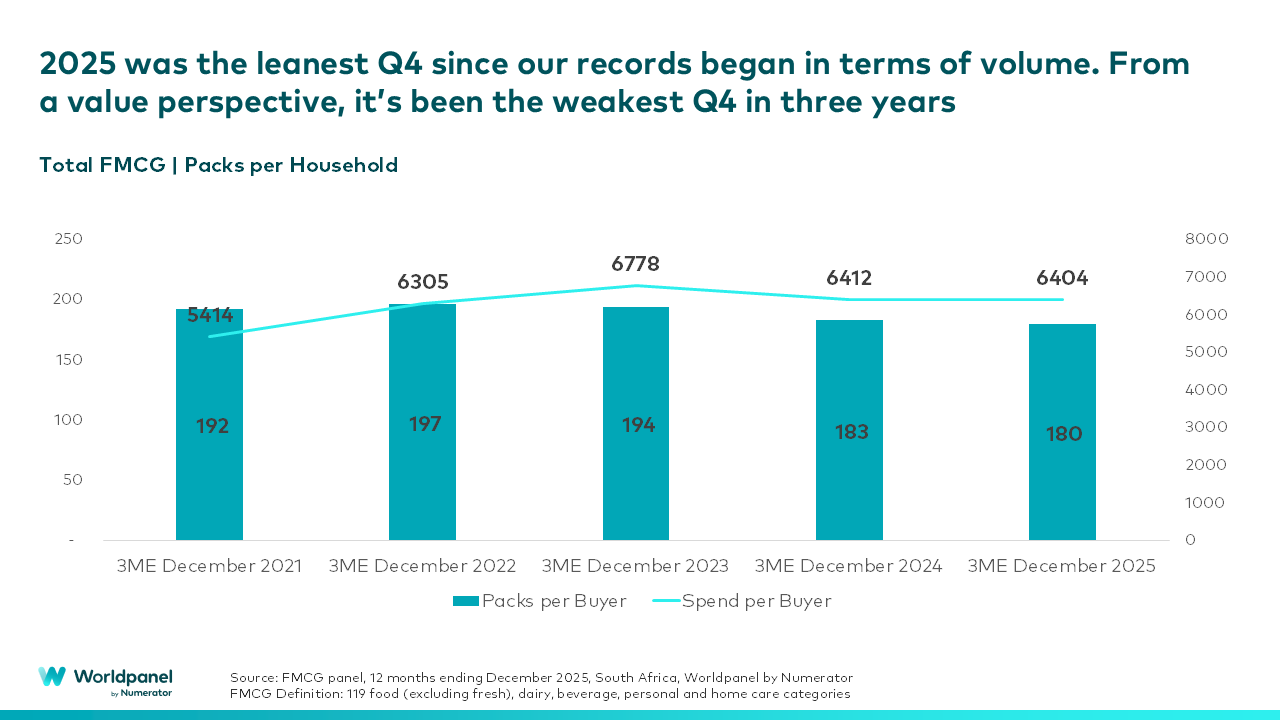 2025 was the leanest Q4 since our records began in terms of volume. From a value perspective, it's been the weakest Q4 in three years

Total FMCG | Packs per Household

250
200
150
100
50
-

8000
7000
6000
5000
4000
3000
2000
1000
0

5414
6305
6778
6412
6404

192
197
194
183
180

3ME December 2021
3ME December 2022
3ME December 2023
3ME December 2024
3ME December 2025

Packs per Buyer
Spend per Buyer

Worldpanel by Numerator

Source: FMCG panel, 12 months ending December 2025, South Africa, Worldpanel by Numerator
FMCG Definition: 119 food (excluding fresh), dairy, beverage, personal and home care categories